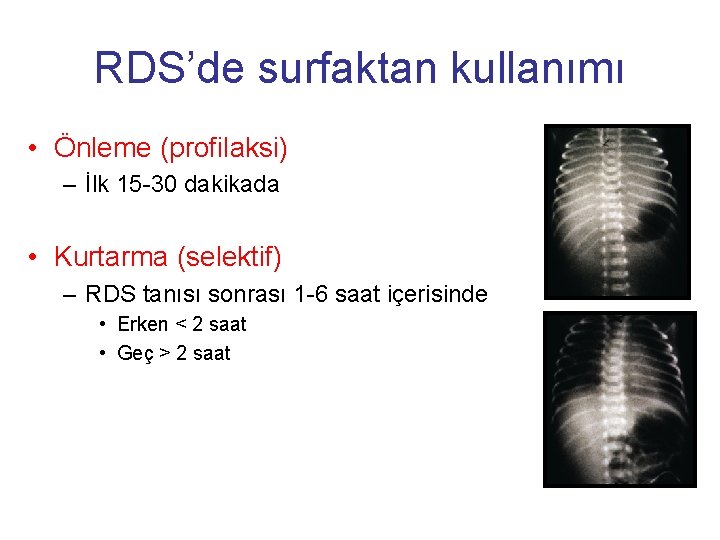 RDS'de surfaktan kullanımı

• Önleme (profilaksi)
– İlk 15-30 dakikada

• Kurtarma (selektif)
– RDS tanısı sonrası 1-6 saat içerisinde
• Erken < 2 saat
• Geç > 2 saat